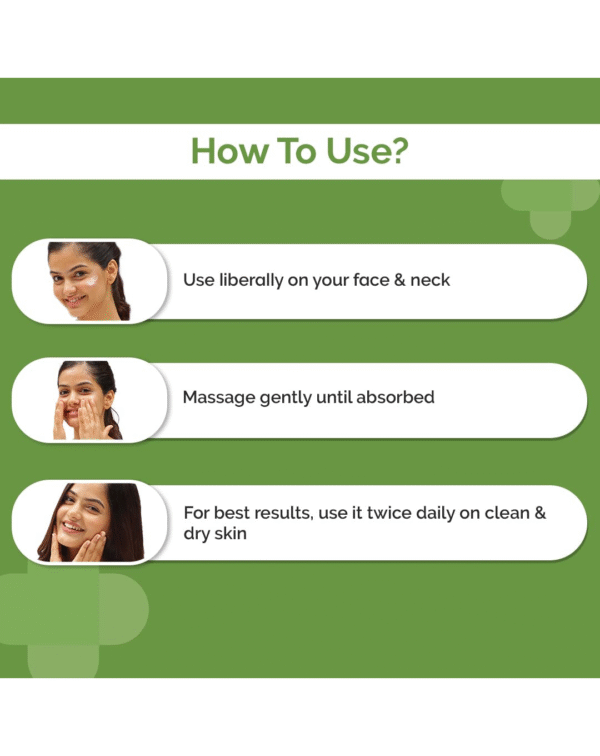 How To Use?

Use liberally on your face & neck

Massage gently until absorbed

For best results, use it twice daily on clean & dry skin